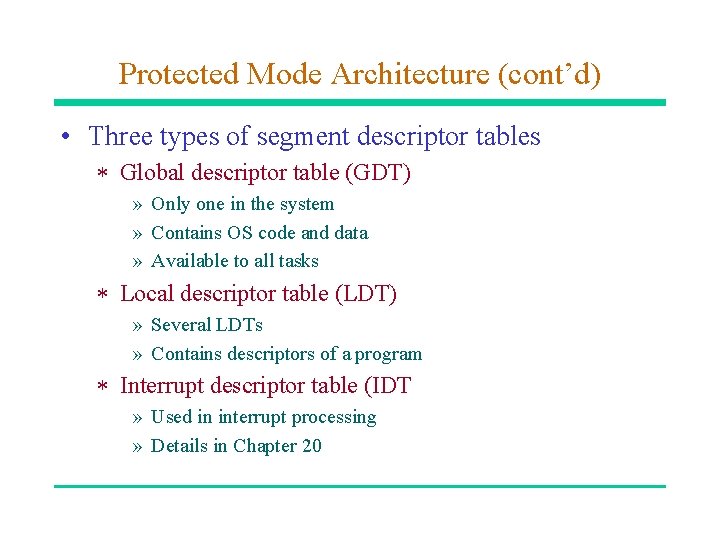 Protected Mode Architecture (cont'd)

• Three types of segment descriptor tables
  ∗ Global descriptor table (GDT)
    » Only one in the system
    » Contains OS code and data
    » Available to all tasks
  ∗ Local descriptor table (LDT)
    » Several LDTs
    » Contains descriptors of a program
  ∗ Interrupt descriptor table (IDT
    » Used in interrupt processing
    » Details in Chapter 20